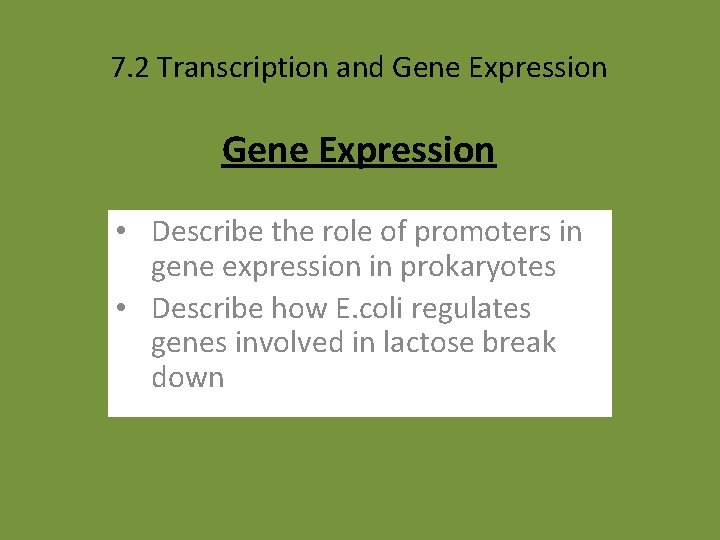 7.2 Transcription and Gene Expression

Gene Expression

• Describe the role of promoters in gene expression in prokaryotes
• Describe how E.coli regulates genes involved in lactose break down